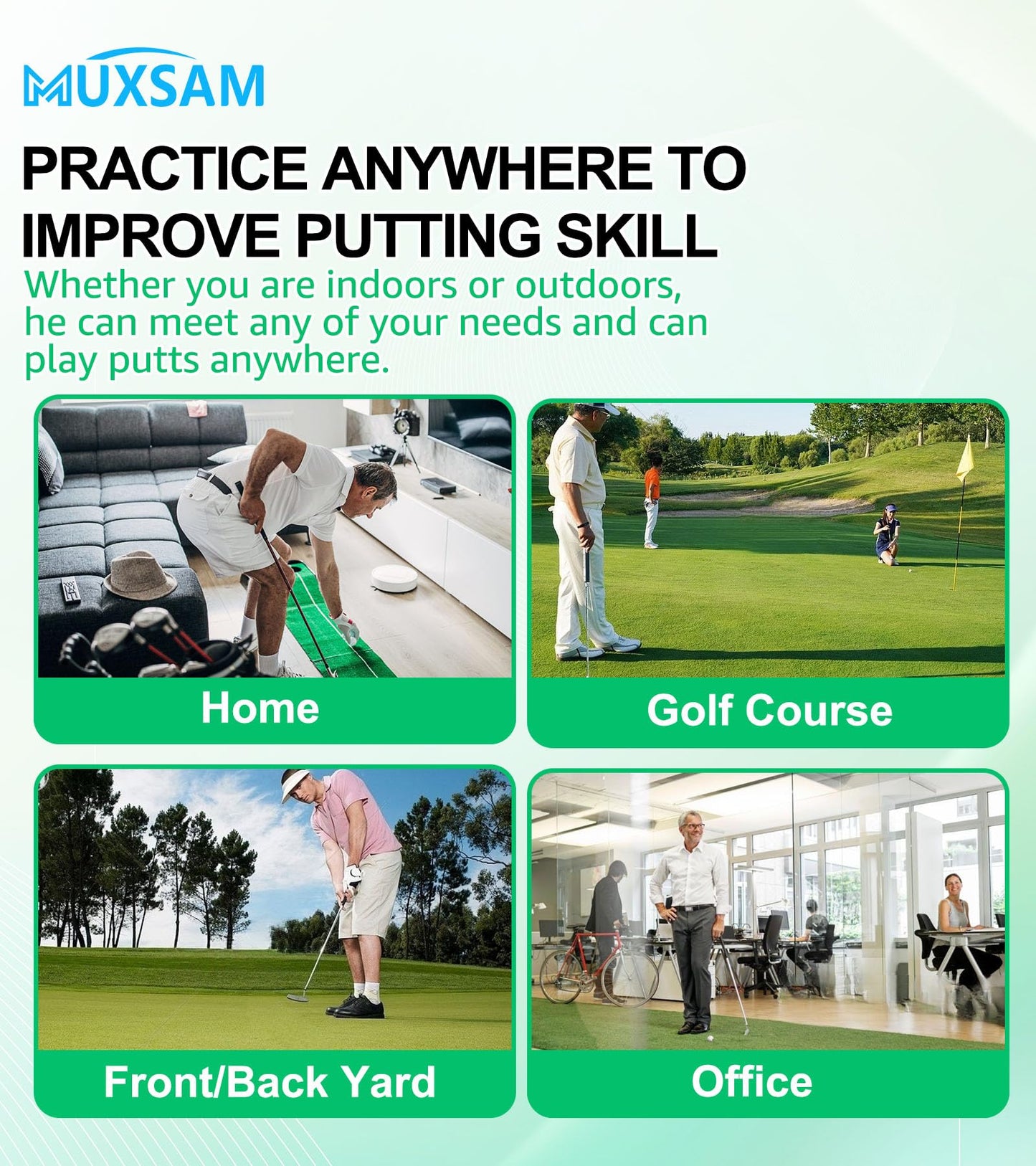 MUXSAM

PRACTICE ANYWHERE TO IMPROVE PUTTING SKILL

Whether you are indoors or outdoors, he can meet any of your needs and can play putts anywhere.

Home

Golf Course

Front/Back Yard

Office